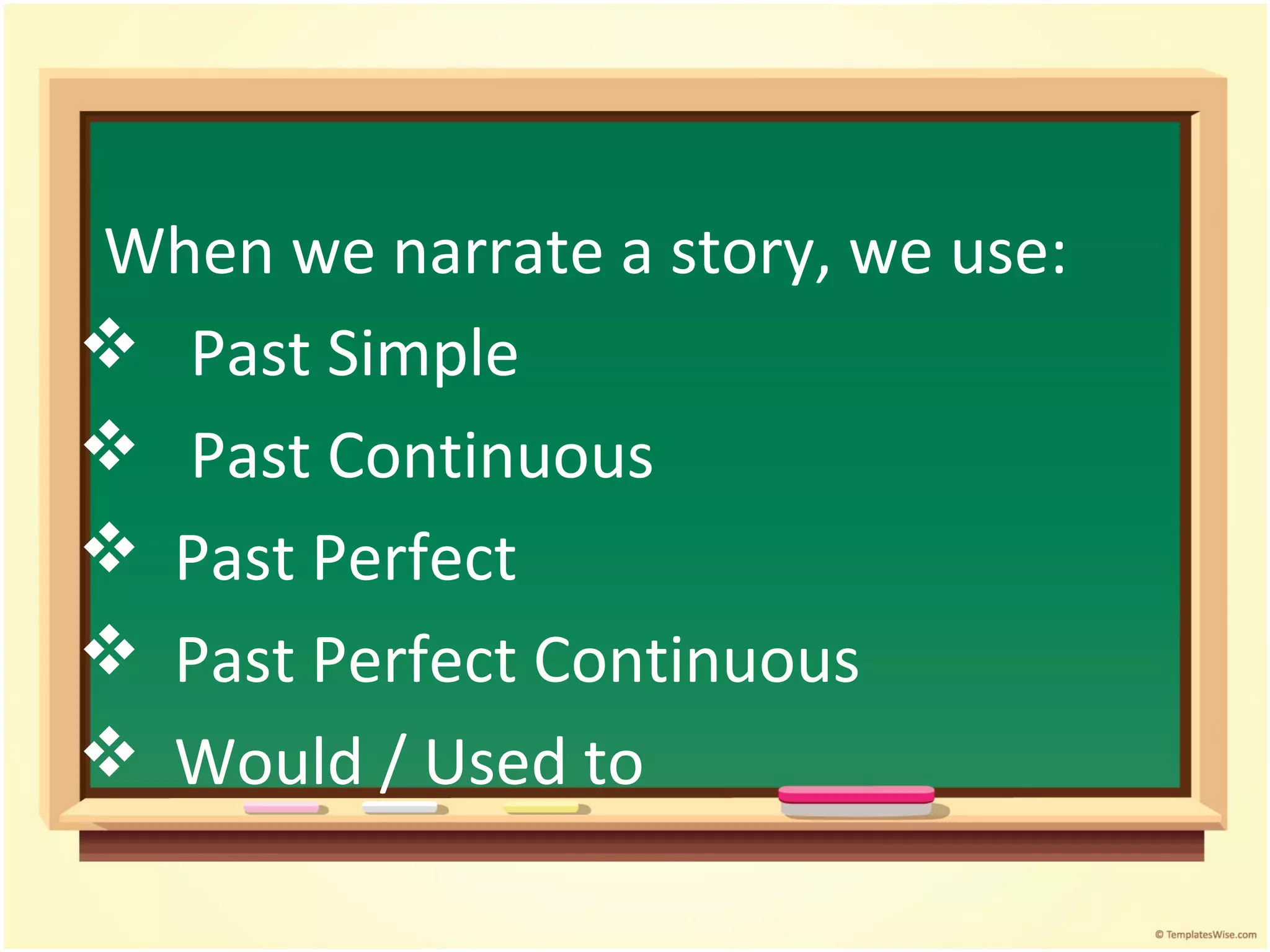 When we narrate a story, we use:
❖ Past Simple
❖ Past Continuous
❖ Past Perfect
❖ Past Perfect Continuous
❖ Would / Used to

© TemplatesWise.com